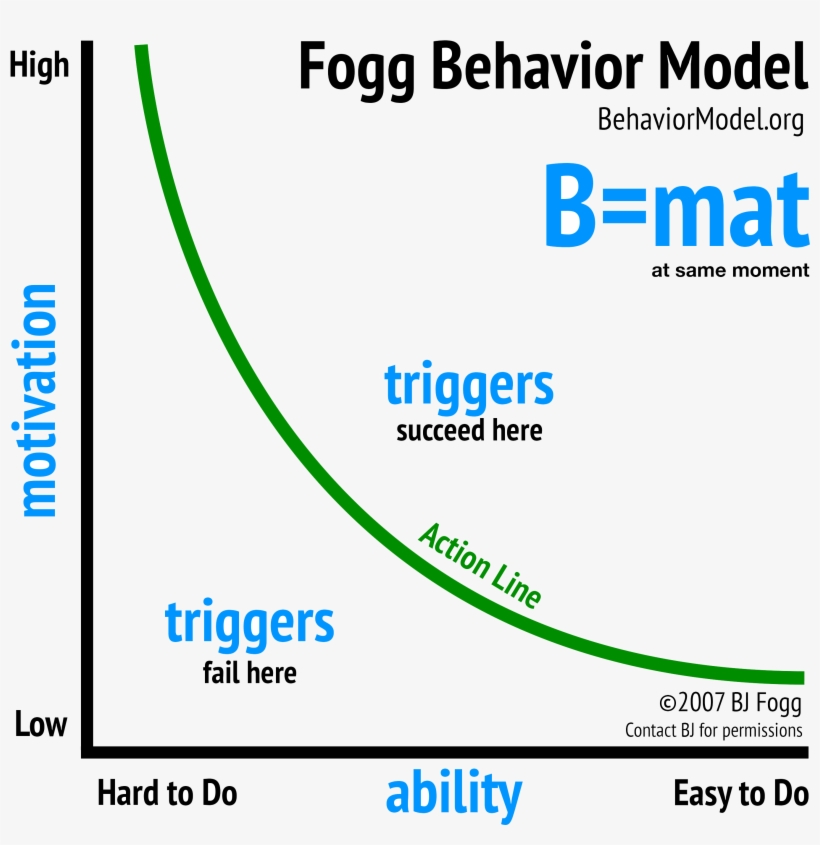 Fogg Behavior Model

BehaviorModel.org

B=mat

at same moment

High

motivation

Low

triggers
succeed here

Action Line

triggers
fail here

©2007 BJ Fogg
Contact BJ for permissions

Hard to Do

ability

Easy to Do